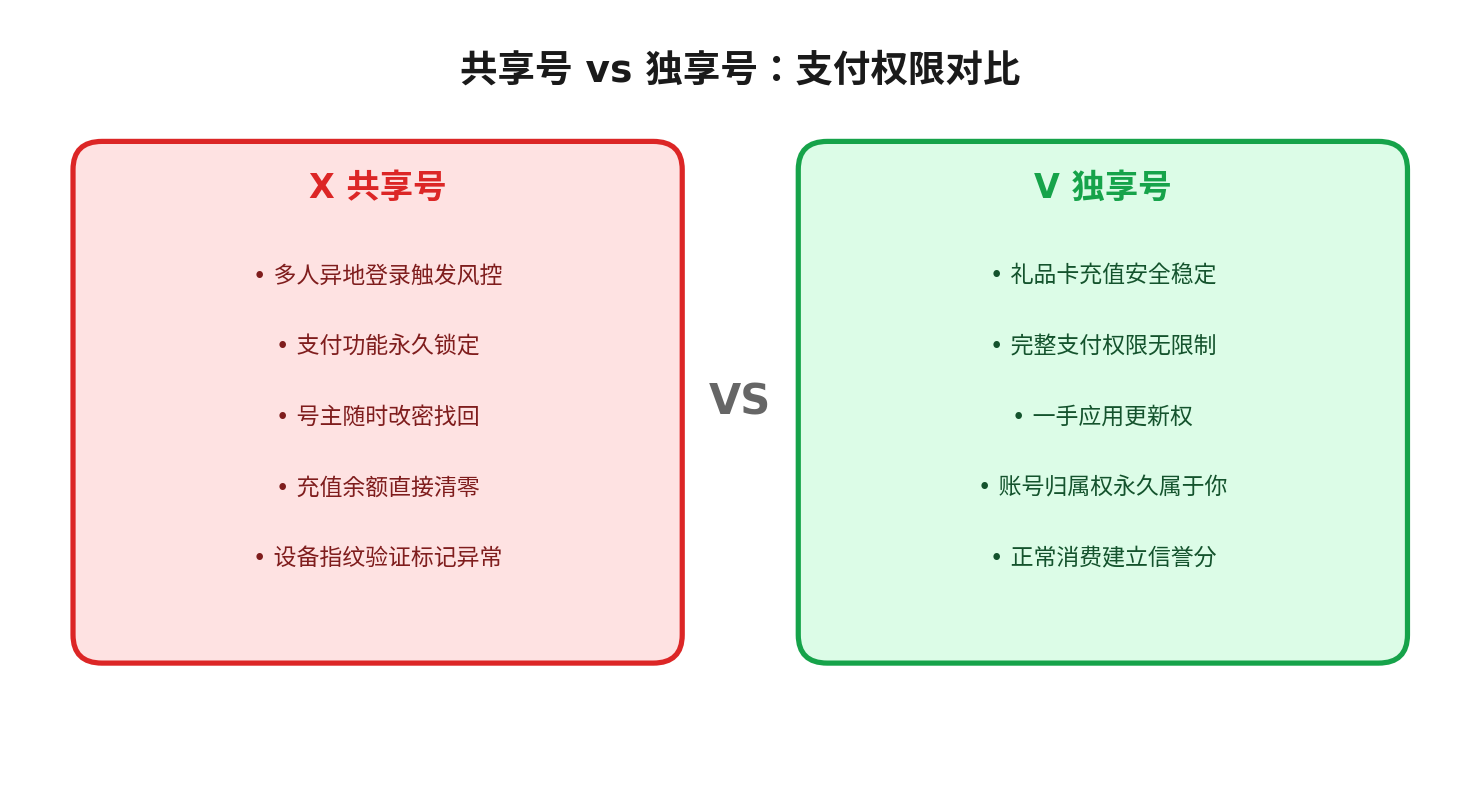 共享号 vs 独享号：支付权限对比

X 共享号

• 多人异地登录触发风控
• 支付功能永久锁定
• 号主随时改密找回
• 充值余额直接清零
• 设备指纹验证标记异常

VS

V 独享号

• 礼品卡充值安全稳定
• 完整支付权限无限制
• 一手应用更新权
• 账号归属权永久属于你
• 正常消费建立信誉分